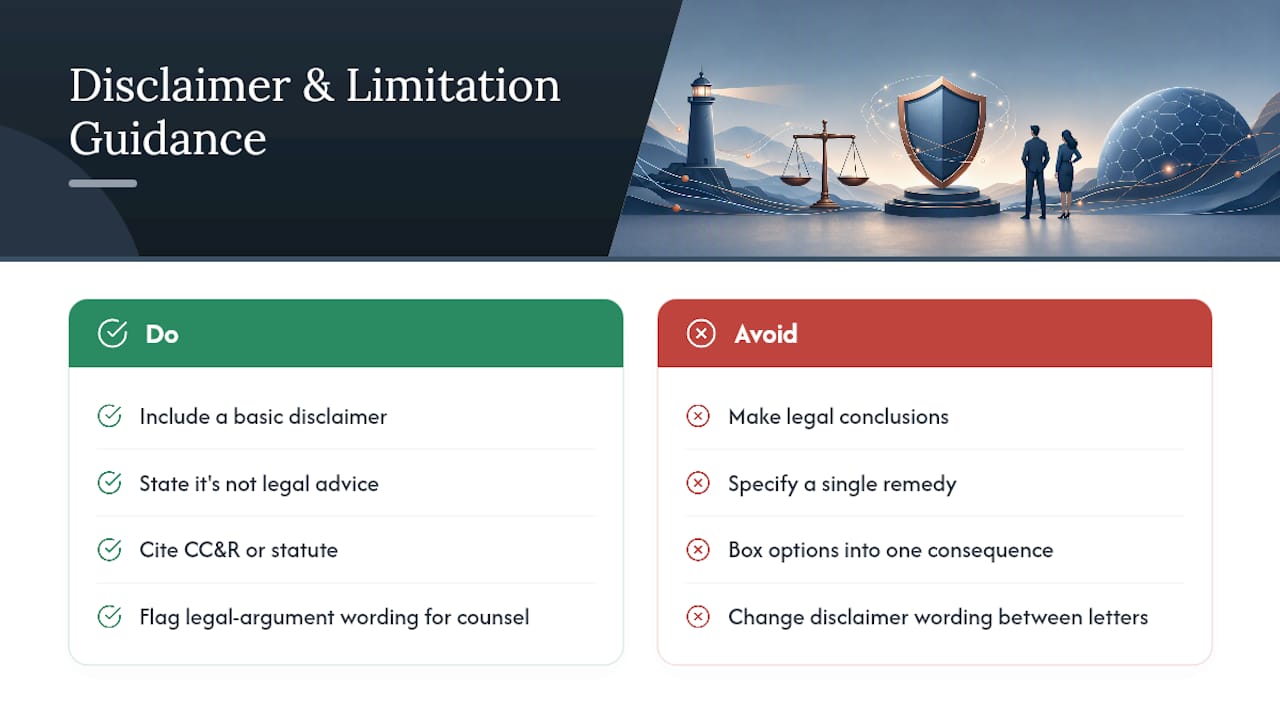 Disclaimer & Limitation Guidance

Do

Include a basic disclaimer

State it's not legal advice

Cite CC&R or statute

Flag legal-argument wording for counsel

Avoid

Make legal conclusions

Specify a single remedy

Box options into one consequence

Change disclaimer wording between letters